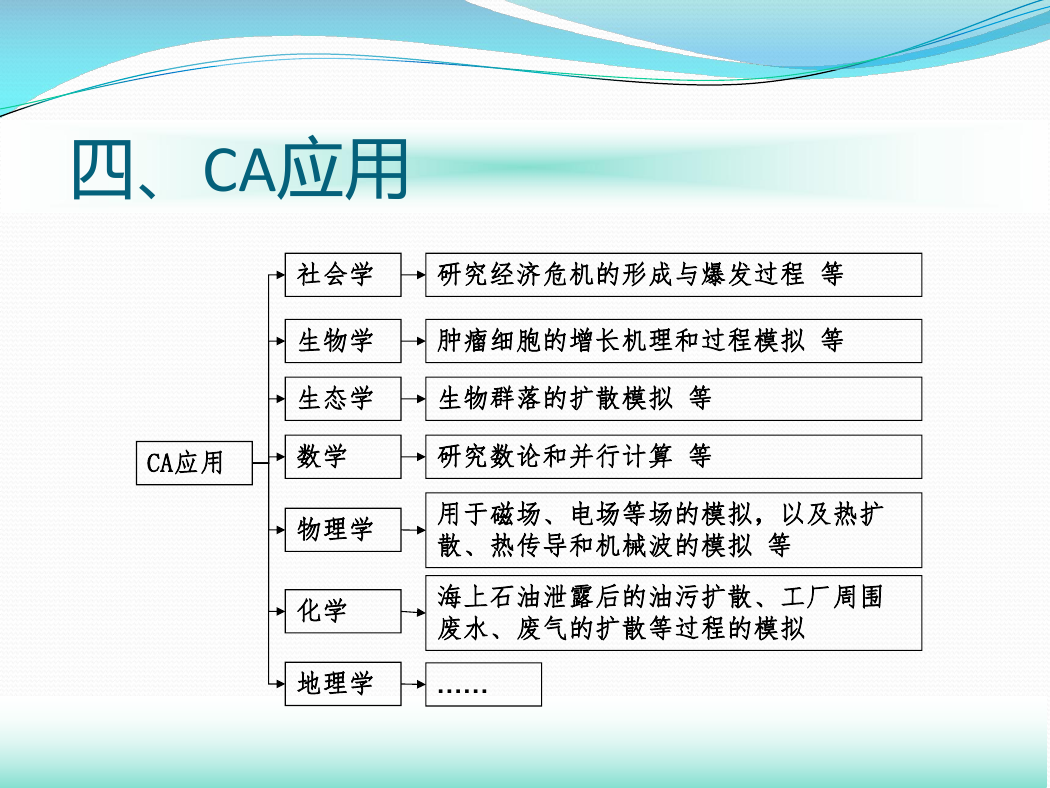 四、CA应用

CA应用

社会学 研究经济危机的形成与爆发过程 等

生物学 肿瘤细胞的增长机理和过程模拟 等

生态学 生物群落的扩散模拟 等

数学 研究数论和并行计算 等

物理学 用于磁场、电场等场的模拟，以及热扩散、热传导和机械波的模拟 等

化学 海上石油泄露后的油污扩散、工厂周围废水、废气的扩散等过程的模拟

地理学 ……